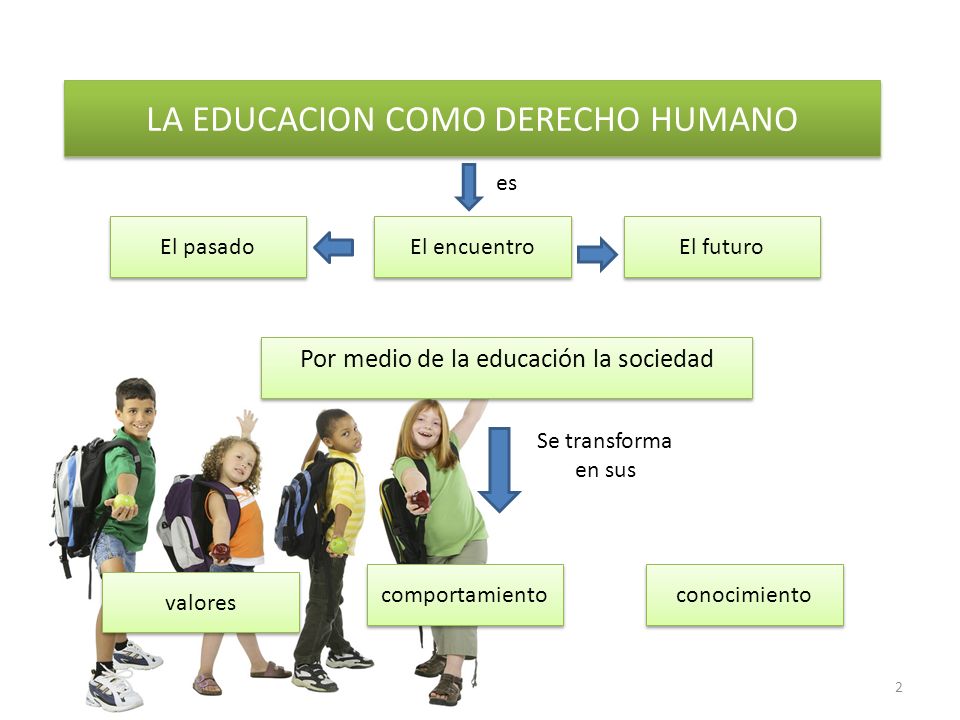 LA EDUCACION COMO DERECHO HUMANO

es

El pasado

El encuentro

El futuro

Por medio de la educación la sociedad

Se transforma en sus

valores

comportamiento

conocimiento

2